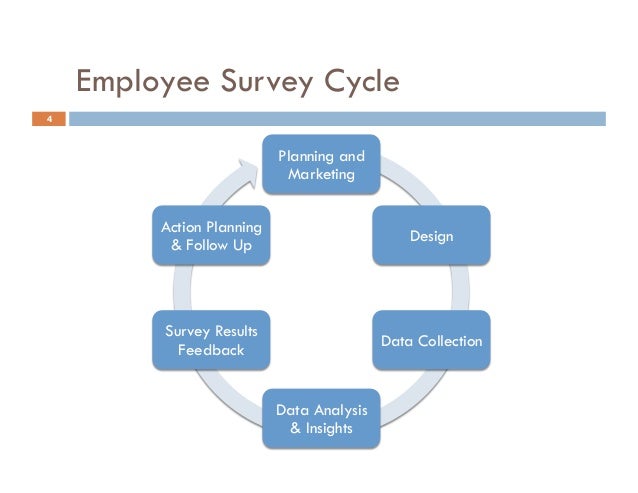 Employee Survey Cycle

4

Planning and Marketing

Design

Data Collection

Data Analysis & Insights

Survey Results Feedback

Action Planning & Follow Up